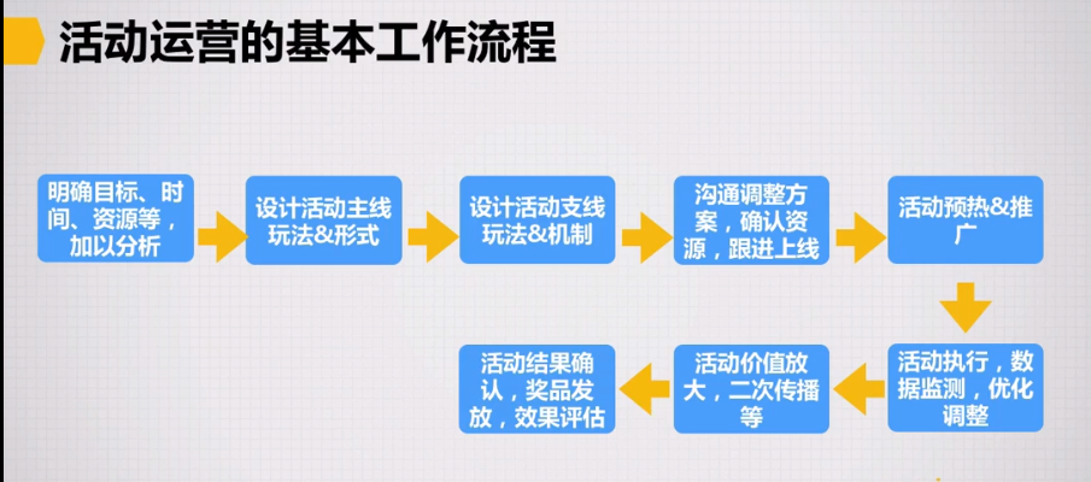 活动运营的基本工作流程

明确目标、时间、资源等，加以分析

设计活动主线玩法&形式

设计活动支线玩法&机制

沟通调整方案，确认资源，跟进上线

活动预热&推广

活动执行，数据监测，优化调整

活动价值放大，二次传播等

活动结果确认，奖品发放，效果评估